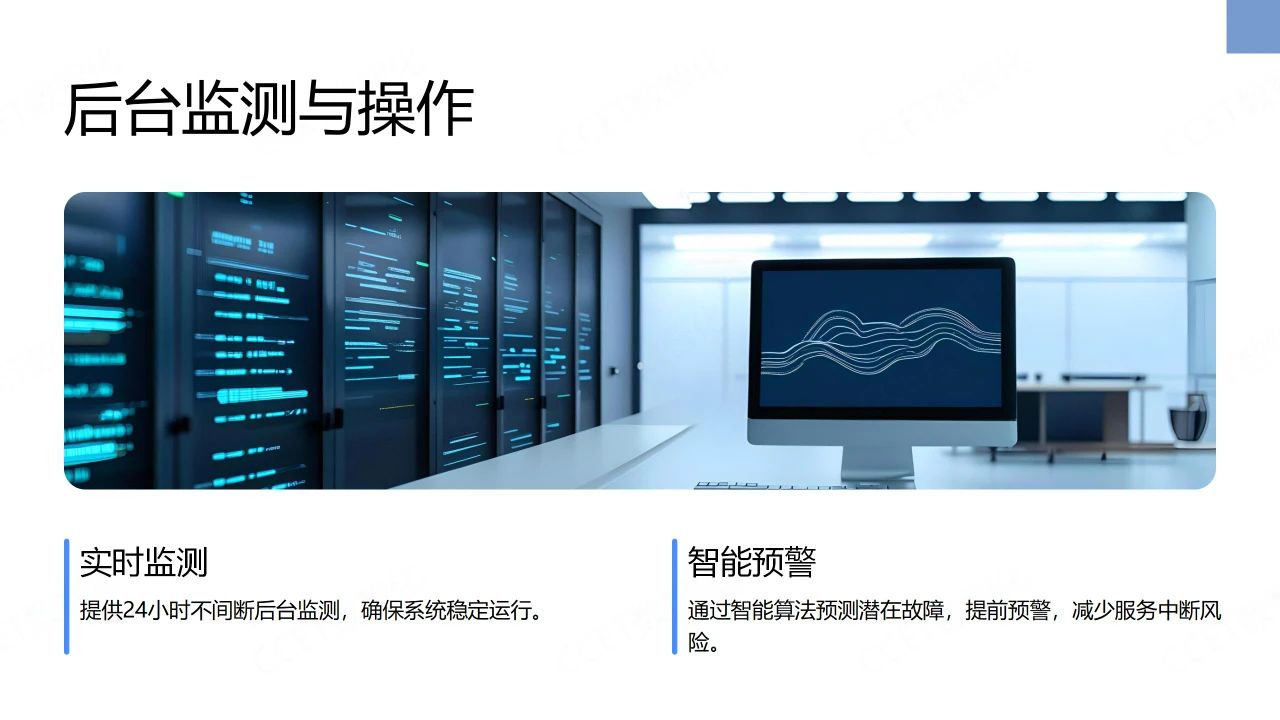 后台监测与操作

实时监测

提供24小时不间断后台监测，确保系统稳定运行。

智能预警

通过智能算法预测潜在故障，提前预警，减少服务中断风险。